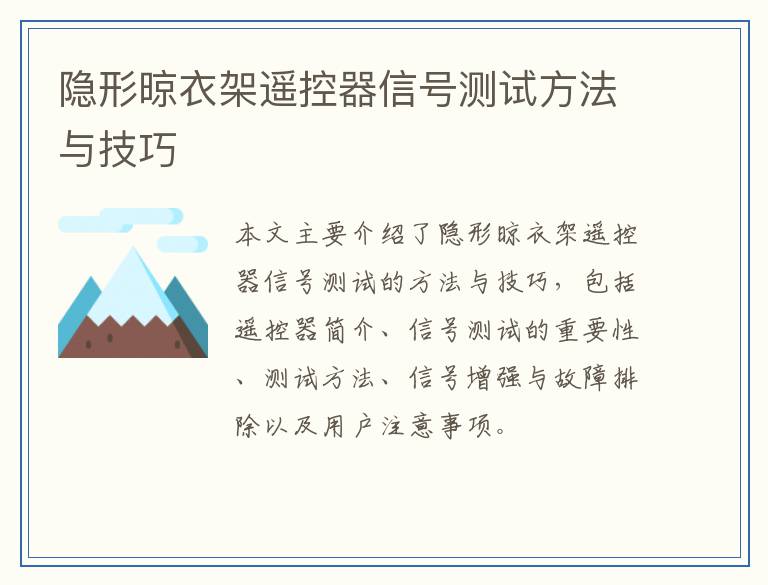 隐形晾衣架遥控器信号测试方法与技巧

本文主要介绍了隐形晾衣架遥控器信号测试的方法与技巧，包括遥控器简介、信号测试的重要性、测试方法、信号增强与故障排除以及用户注意事项。